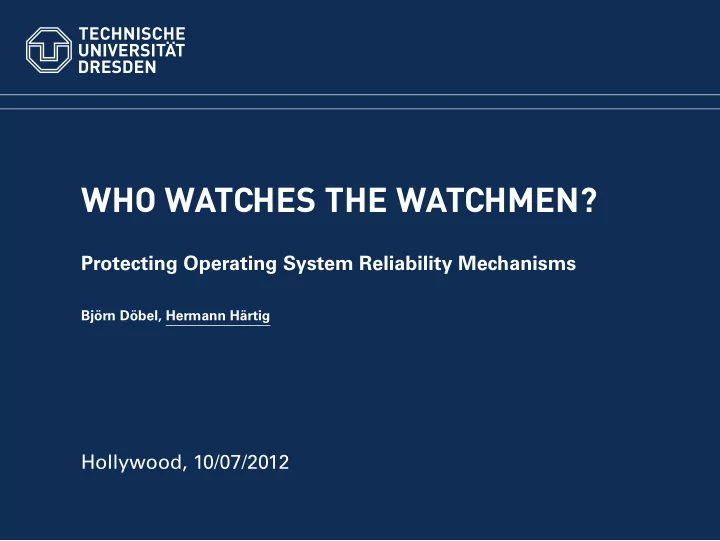 TECHNISCHE UNIVERSITÄT DRESDEN

WHO WATCHES THE WATCHMEN?

Protecting Operating System Reliability Mechanisms

Björn Döbel, Hermann Härtig

Hollywood, 10/07/2012